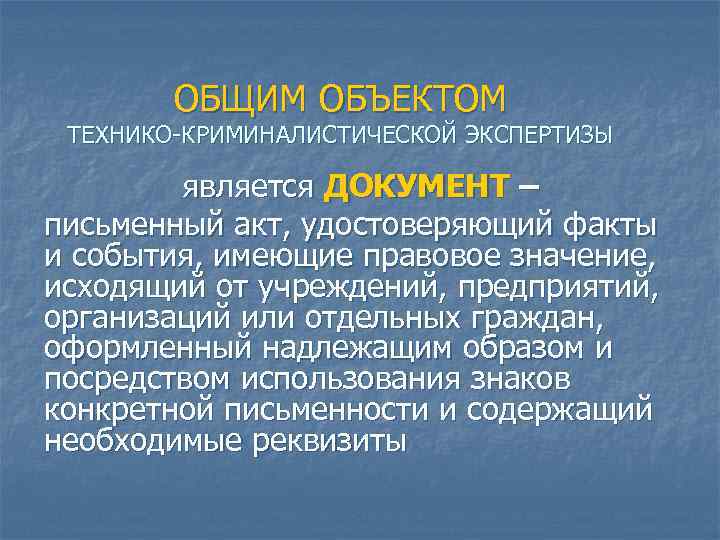 ОБЩИМ ОБЪЕКТОМ
ТЕХНИКО-КРИМИНАЛИСТИЧЕСКОЙ ЭКСПЕРТИЗЫ

является ДОКУМЕНТ –
письменный акт, удостоверяющий факты и события, имеющие правовое значение, исходящий от учреждений, предприятий, организаций или отдельных граждан, оформленный надлежащим образом и посредством использования знаков конкретной письменности и содержащий необходимые реквизиты